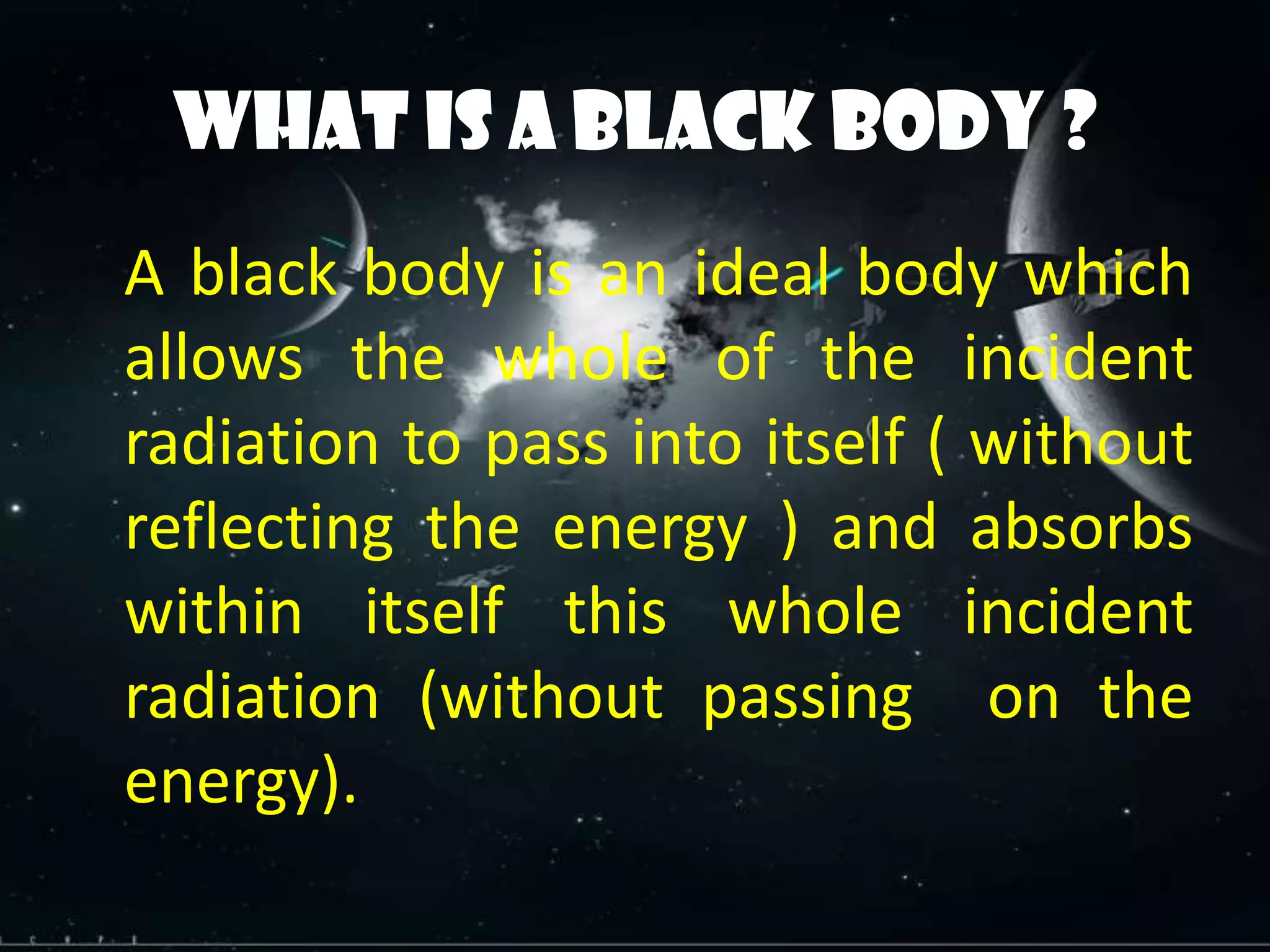 WHAT IS A BLACK BODY ?

A black body is an ideal body which allows the whole of the incident radiation to pass into itself ( without reflecting the energy ) and absorbs within itself this whole incident radiation (without passing on the energy).